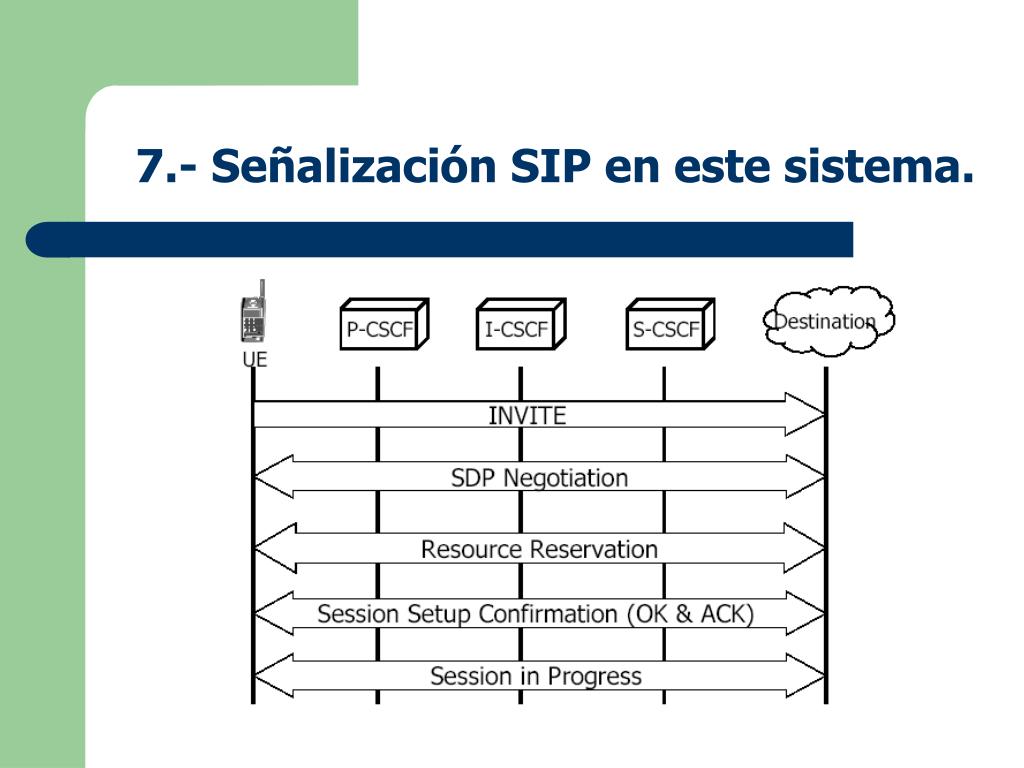 7.- Señalización SIP en este sistema.

UE

P-CSCF

I-CSCF

S-CSCF

Destination

INVITE

SDP Negotiation

Resource Reservation

Session Setup Confirmation (OK & ACK)

Session in Progress